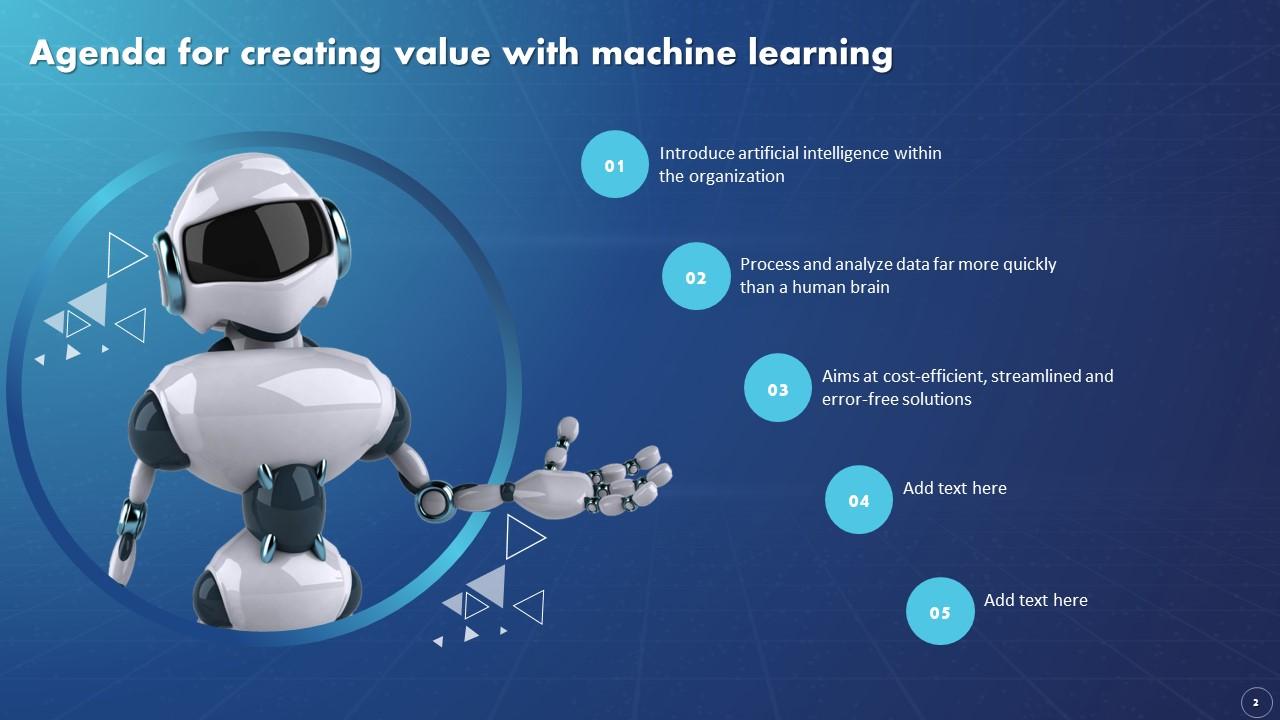 Agenda for creating value with machine learning

01 Introduce artificial intelligence within the organization

02 Process and analyze data far more quickly than a human brain

03 Aims at cost-efficient, streamlined and error-free solutions

04 Add text here

05 Add text here

2